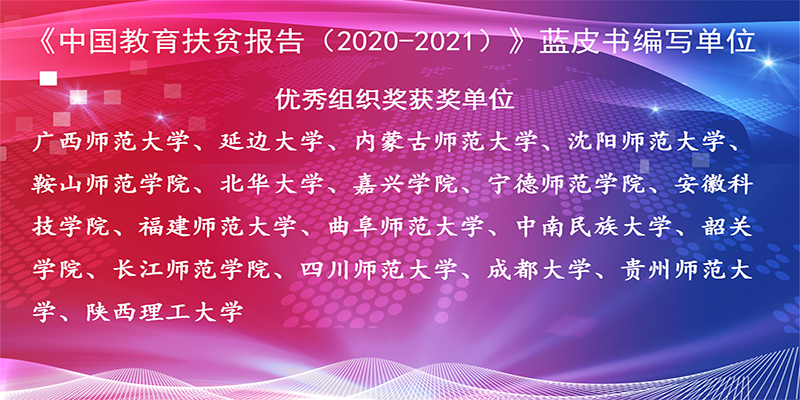 《中国教育扶贫报告（2020-2021）》蓝皮书编写单位

优秀组织奖获奖单位

广西师范大学、延边大学、内蒙古师范大学、沈阳师范大学、鞍山师范学院、北华大学、嘉兴学院、宁德师范学院、安徽科技学院、福建师范大学、曲阜师范大学、中南民族大学、韶关学院、长江师范学院、四川师范大学、成都大学、贵州师范大学、陕西理工大学